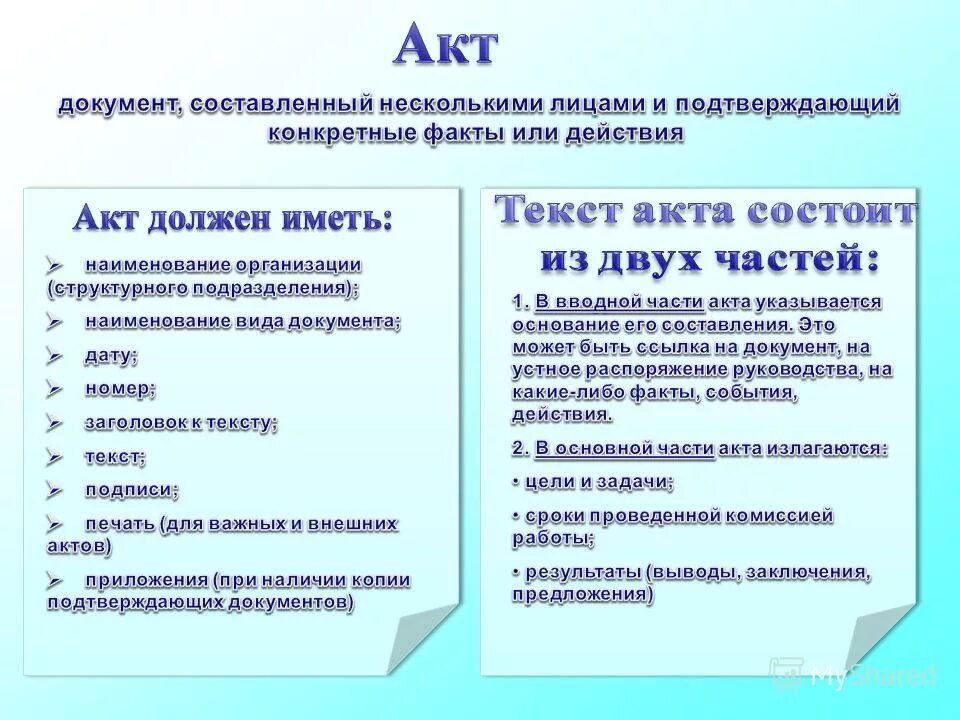 Акт

документ, составленный несколькими лицами и подтверждающий конкретные факты или действия

Акт должен иметь:

➢ наименование организации (структурного подразделения);

➢ наименование вида документа;

➢ дату;

➢ номер;

➢ заголовок к тексту;

➢ текст;

➢ подписи;

➢ печать (для важных и внешних актов)

➢ приложения (при наличии копии подтверждающих документов)

Текст акта состоит из двух частей:

1. В вводной части акта указывается основание его составления. Это может быть ссылка на документ, на устное распоряжение руководства, на какие-либо факты, события, действия.

2. В основной части акта излагаются:

• цели и задачи;

• сроки проведенной комиссией работы;

• результаты (выводы, заключения, предложения)

MyShared